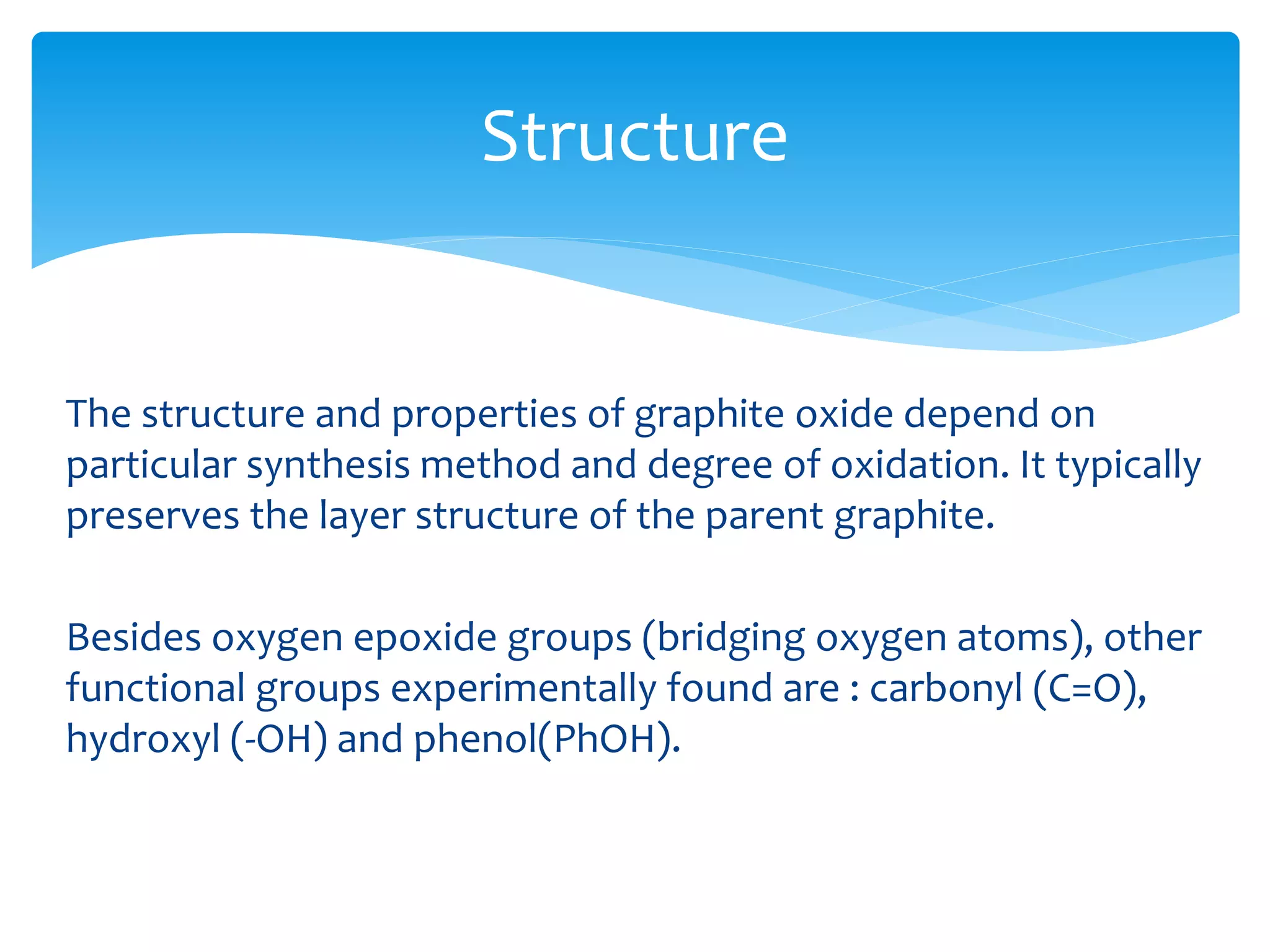 Structure

The structure and properties of graphite oxide depend on particular synthesis method and degree of oxidation. It typically preserves the layer structure of the parent graphite.

Besides oxygen epoxide groups (bridging oxygen atoms), other functional groups experimentally found are : carbonyl (C=O), hydroxyl (-OH) and phenol(PhOH).